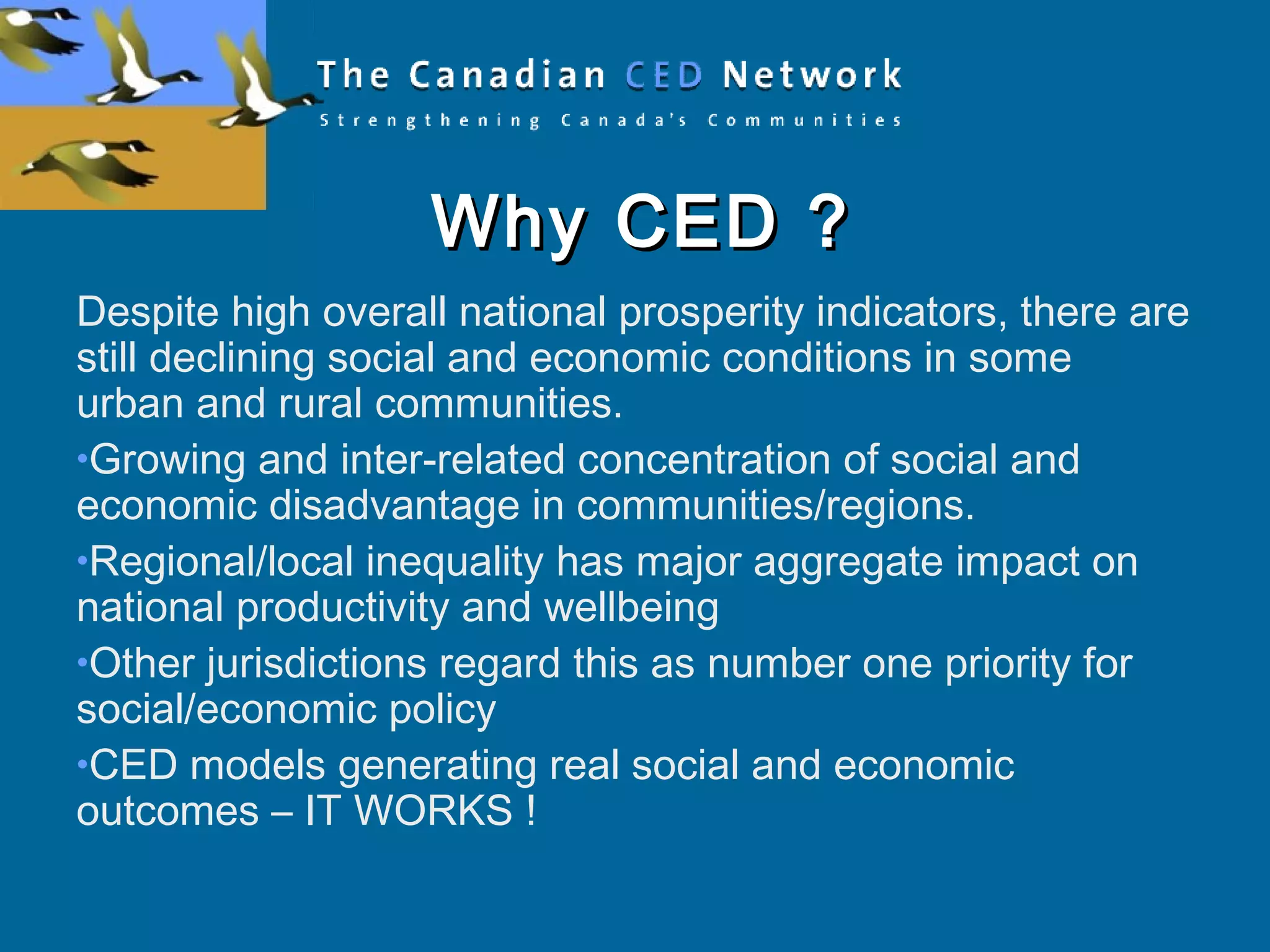 The Canadian CED Network
Strengthening Canada's Communities

Why CED ?

Despite high overall national prosperity indicators, there are still declining social and economic conditions in some urban and rural communities.

•Growing and inter-related concentration of social and economic disadvantage in communities/regions.

•Regional/local inequality has major aggregate impact on national productivity and wellbeing

•Other jurisdictions regard this as number one priority for social/economic policy

•CED models generating real social and economic outcomes – IT WORKS !